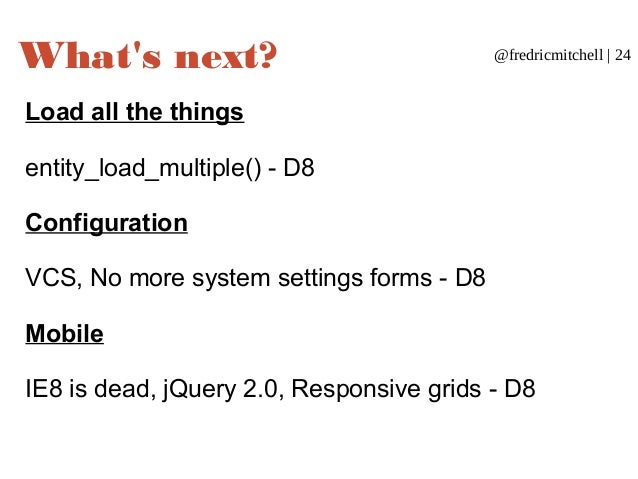 What's next?

@fredricmitchell | 24

Load all the things

entity_load_multiple() - D8

Configuration

VCS, No more system settings forms - D8

Mobile

IE8 is dead, jQuery 2.0, Responsive grids - D8